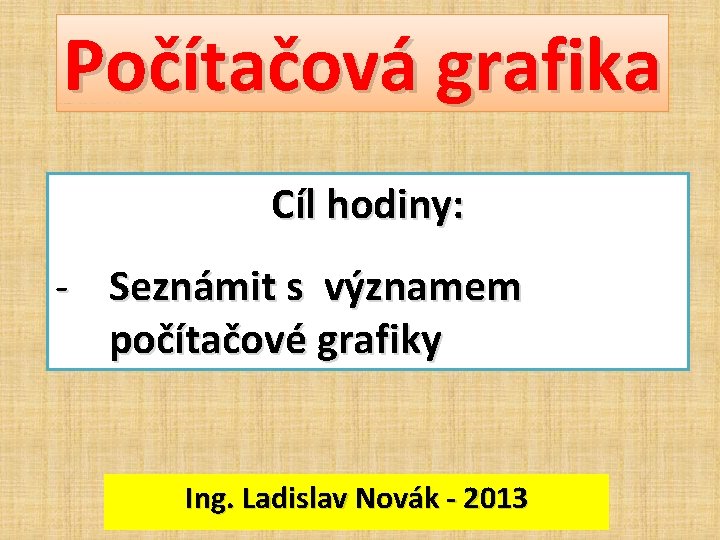 Počítačová grafika

Cíl hodiny:

- Seznámit s významem počítačové grafiky

Ing. Ladislav Novák - 2013